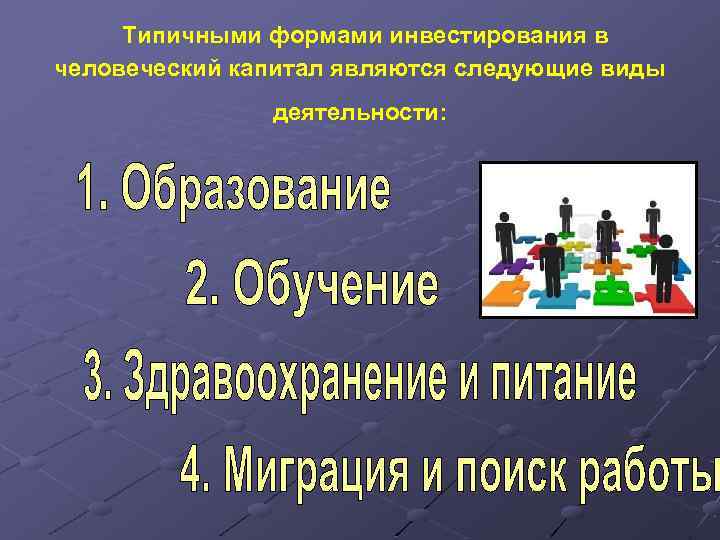 Типичными формами инвестирования в человеческий капитал являются следующие виды деятельности:

1. Образование

2. Обучение

3. Здравоохранение и питание

4. Миграция и поиск работы